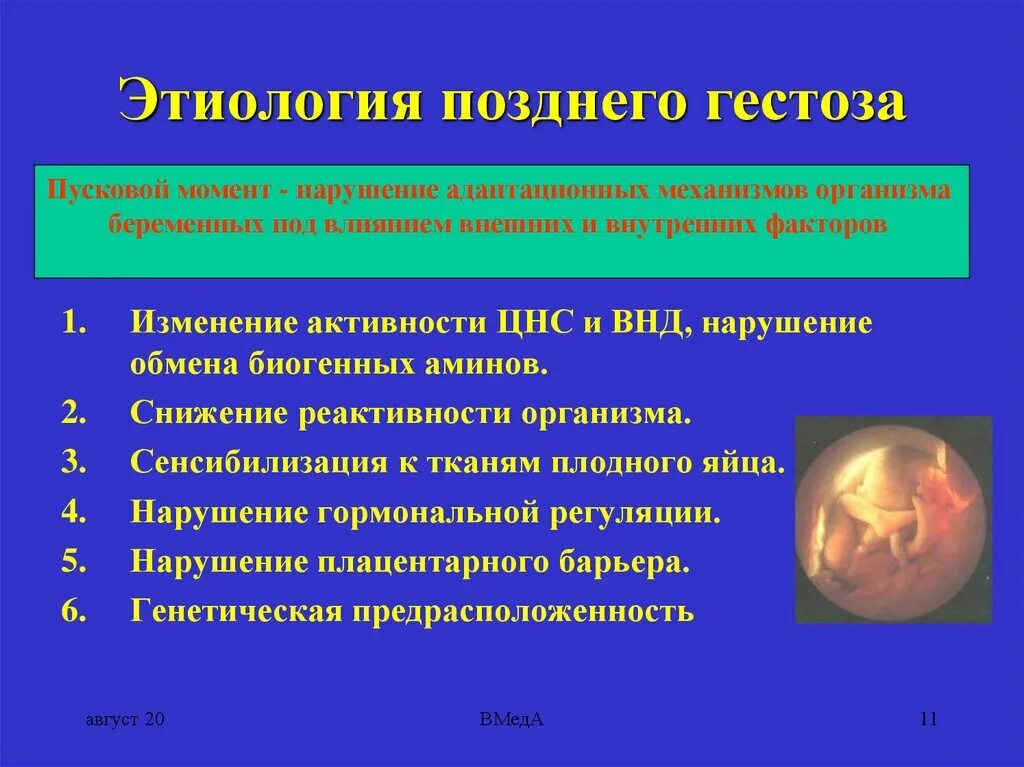 Этиология позднего гестоза

Пусковой момент - нарушение адаптационных механизмов организма беременных под влиянием внешних и внутренних факторов

1. Изменение активности ЦНС и ВНД, нарушение обмена биогенных аминов.
2. Снижение реактивности организма.
3. Сенсибилизация к тканям плодного яйца.
4. Нарушение гормональной регуляции.
5. Нарушение плацентарного барьера.
6. Генетическая предрасположенность

август 20

ВМедА

11